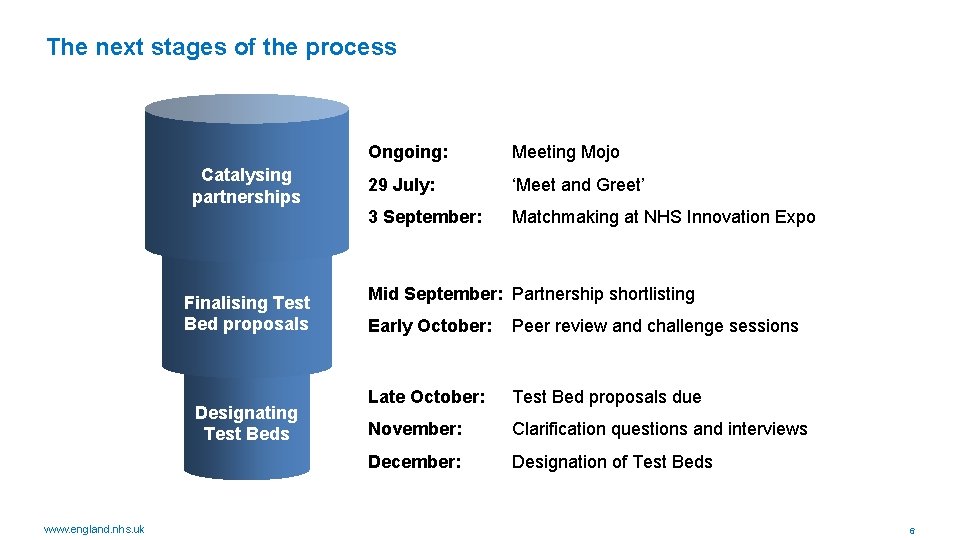 The next stages of the process

Catalysing partnerships

Ongoing: Meeting Mojo
29 July: ‘Meet and Greet’
3 September: Matchmaking at NHS Innovation Expo

Finalising Test Bed proposals

Mid September: Partnership shortlisting
Early October: Peer review and challenge sessions

Designating Test Beds

Late October: Test Bed proposals due
November: Clarification questions and interviews
December: Designation of Test Beds

www.england.nhs.uk

6